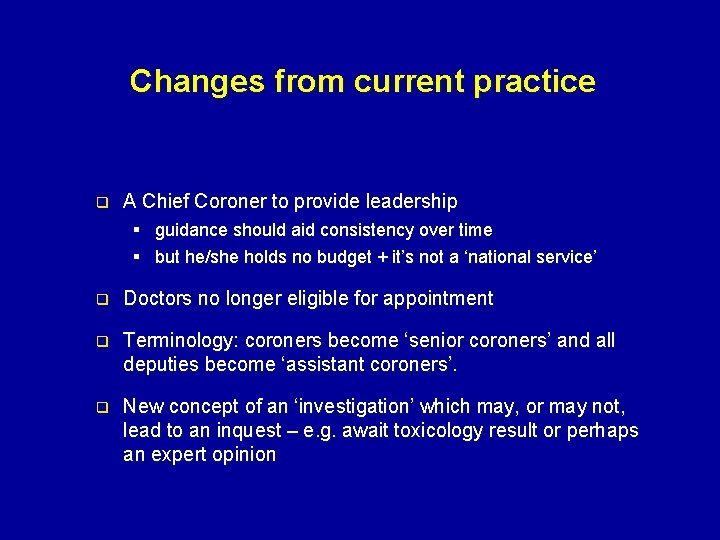 Changes from current practice

❑ A Chief Coroner to provide leadership
▪ guidance should aid consistency over time
▪ but he/she holds no budget + it's not a 'national service'

❑ Doctors no longer eligible for appointment

❑ Terminology: coroners become 'senior coroners' and all deputies become 'assistant coroners'.

❑ New concept of an 'investigation' which may, or may not, lead to an inquest – e.g. await toxicology result or perhaps an expert opinion